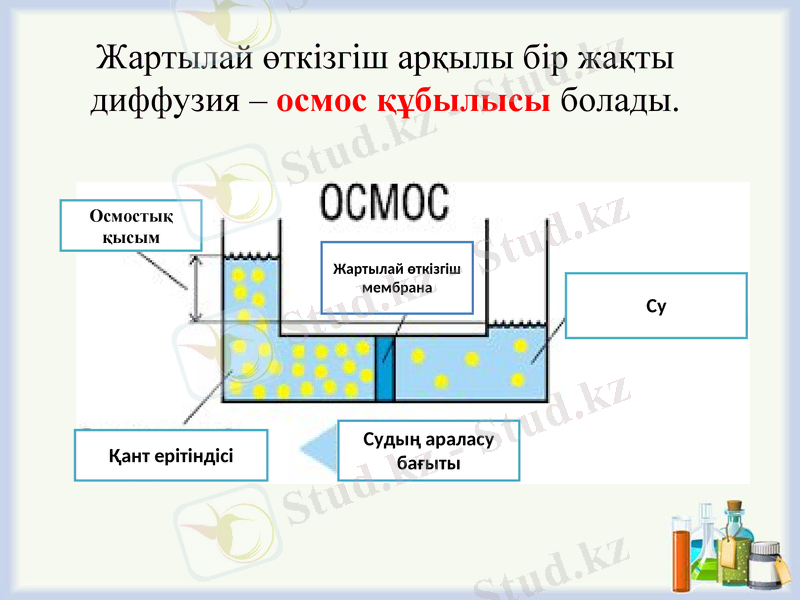 Жартылай өткізгіш арқылы бір жақты диффузия – осмос құбылысы болады.

ОСМОС

Осмостық қысым

Жартылай өткізгіш мембрана

Су

Қант ерітіндісі

Судың араласу бағыты

Stud.kz